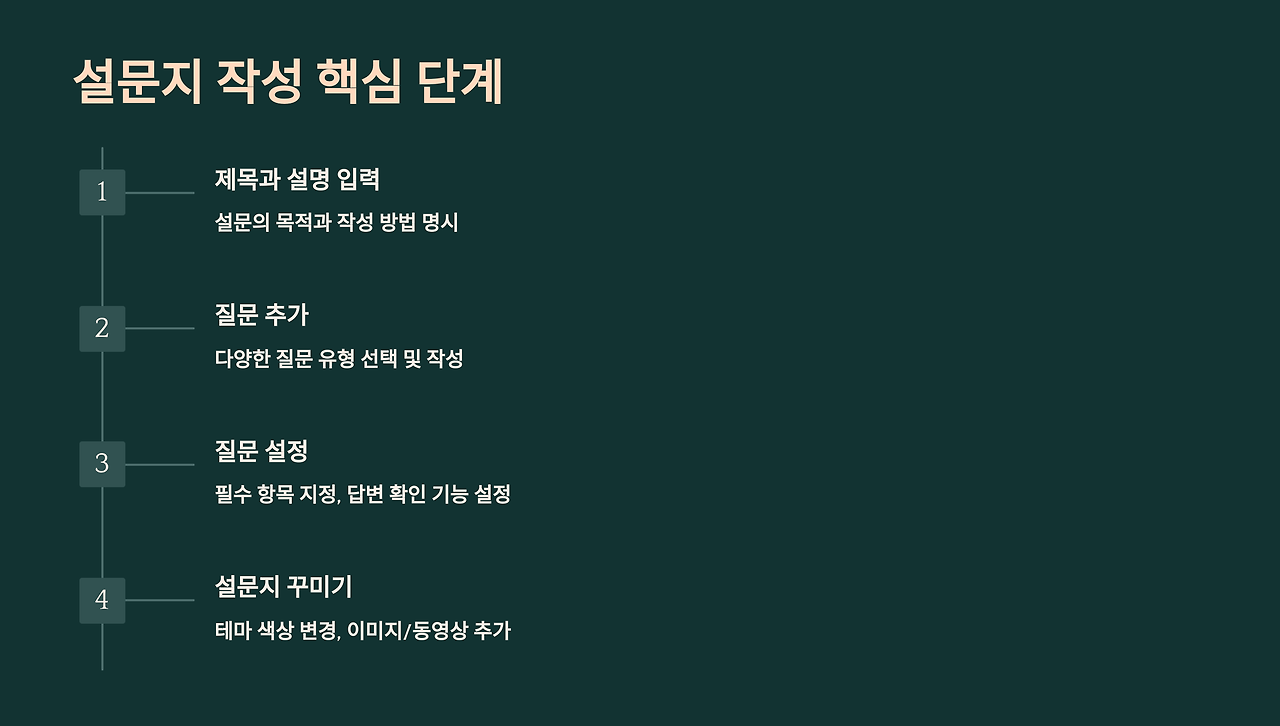 설문지 작성 핵심 단계

1
제목과 설명 입력
설문의 목적과 작성 방법 명시

2
질문 추가
다양한 질문 유형 선택 및 작성

3
질문 설정
필수 항목 지정, 답변 확인 기능 설정

4
설문지 꾸미기
테마 색상 변경, 이미지/동영상 추가